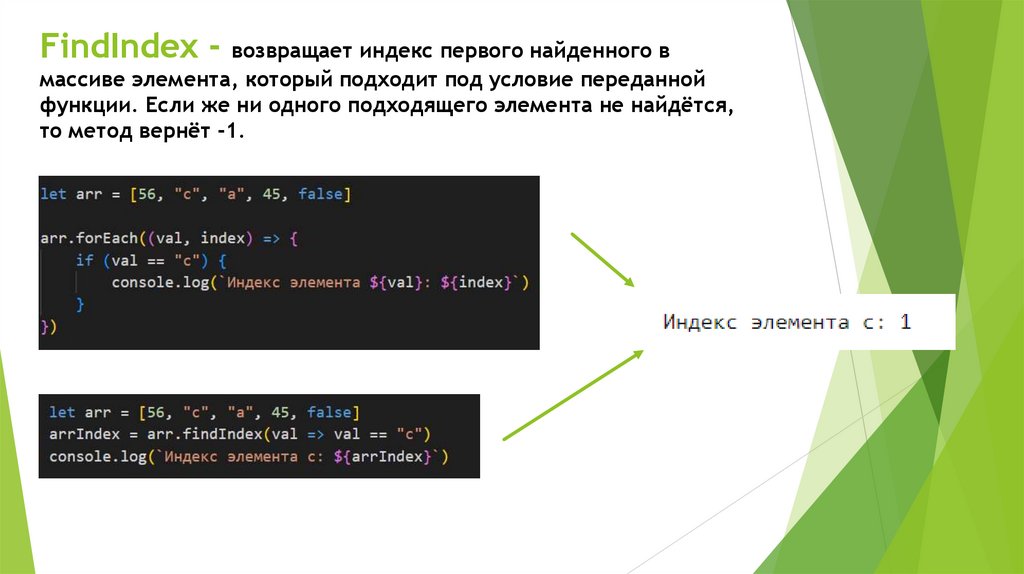 FindIndex - возвращает индекс первого найденного в массиве элемента, который подходит под условие переданной функции. Если же ни одного подходящего элемента не найдётся, то метод вернёт -1.

let arr = [56, "c", "a", 45, false]

arr.forEach((val, index) => {
    if (val == "c") {
        console.log(`Индекс элемента ${val}: ${index}`)
    }
})

Индекс элемента c: 1

let arr = [56, "c", "a", 45, false]
arrIndex = arr.findIndex(val => val == "c")
console.log(`Индекс элемента c: ${arrIndex}`)